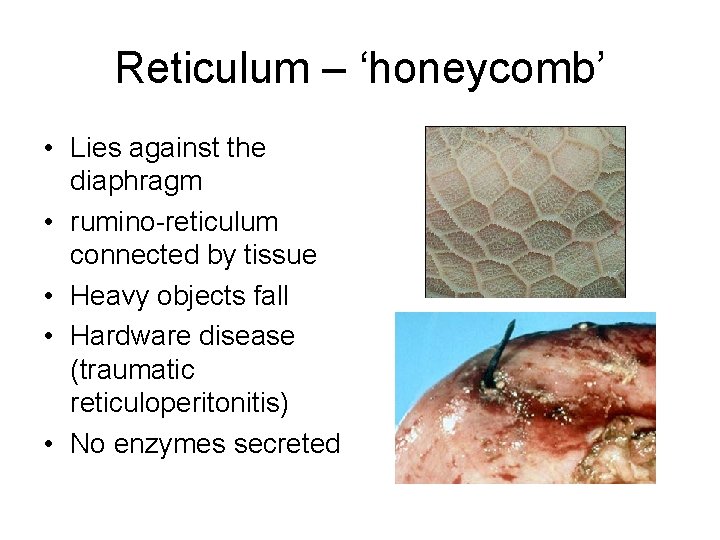 Reticulum – ‘honeycomb’

• Lies against the diaphragm
• rumino-reticulum connected by tissue
• Heavy objects fall
• Hardware disease (traumatic reticuloperitonitis)
• No enzymes secreted